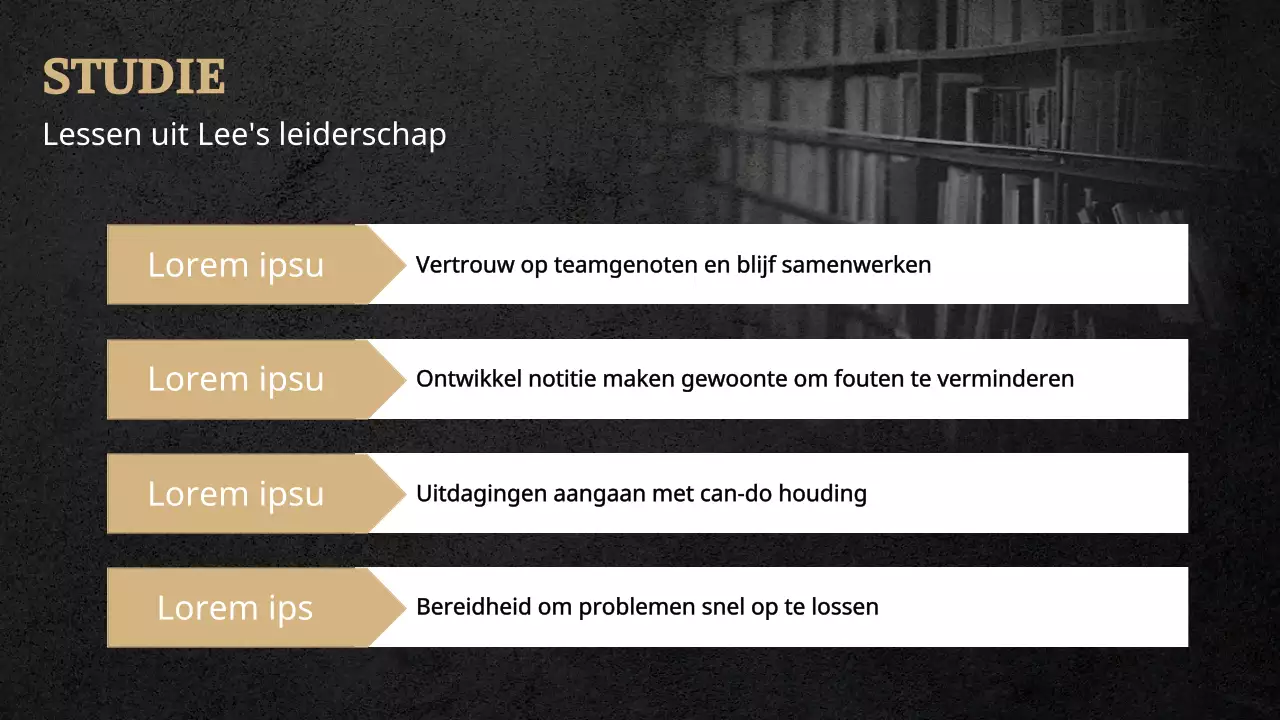 STUDIE

Lessen uit Lee's leiderschap

Lorem ipsu

Vertrouw op teamgenoten en blijf samenwerken

Lorem ipsu

Ontwikkel notitie maken gewoonte om fouten te verminderen

Lorem ipsu

Uitdagingen aangaan met can-do houding

Lorem ips

Bereidheid om problemen snel op te lossen